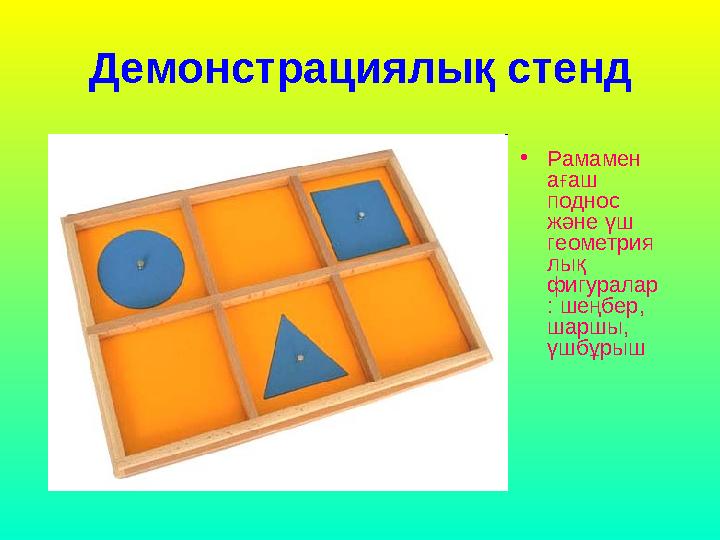 Демонстрациялық стенд

• Рамамен ағаш поднос және үш геометриялық фигуралар : шеңбер, шаршы, үшбұрыш